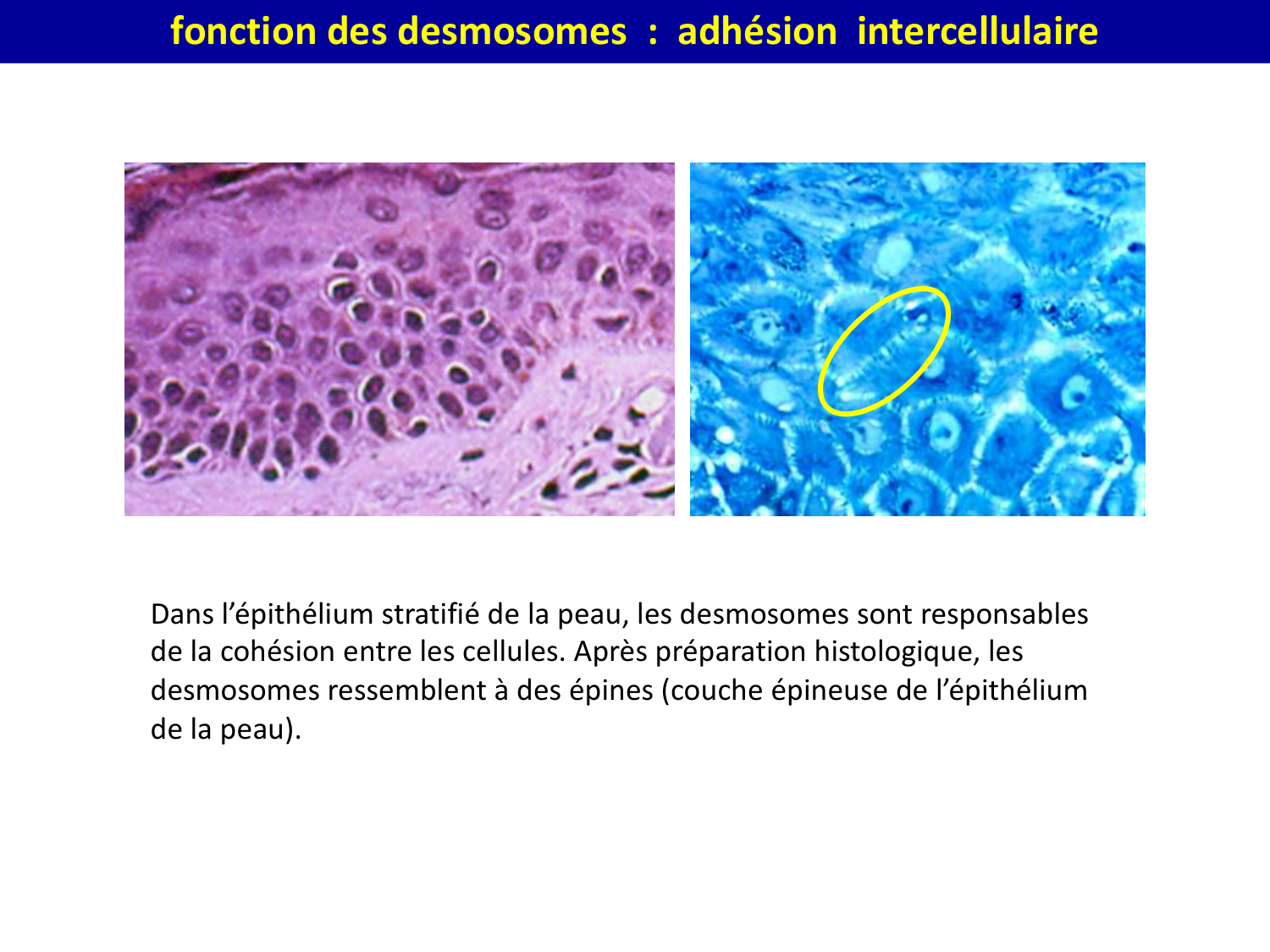 fonction des desmosomes : adhésion intercellulaire

Dans l’épithélium stratifié de la peau, les desmosomes sont responsables de la cohésion entre les cellules. Après préparation histologique, les desmosomes ressemblent à des épines (couche épineuse de l’épithélium de la peau).